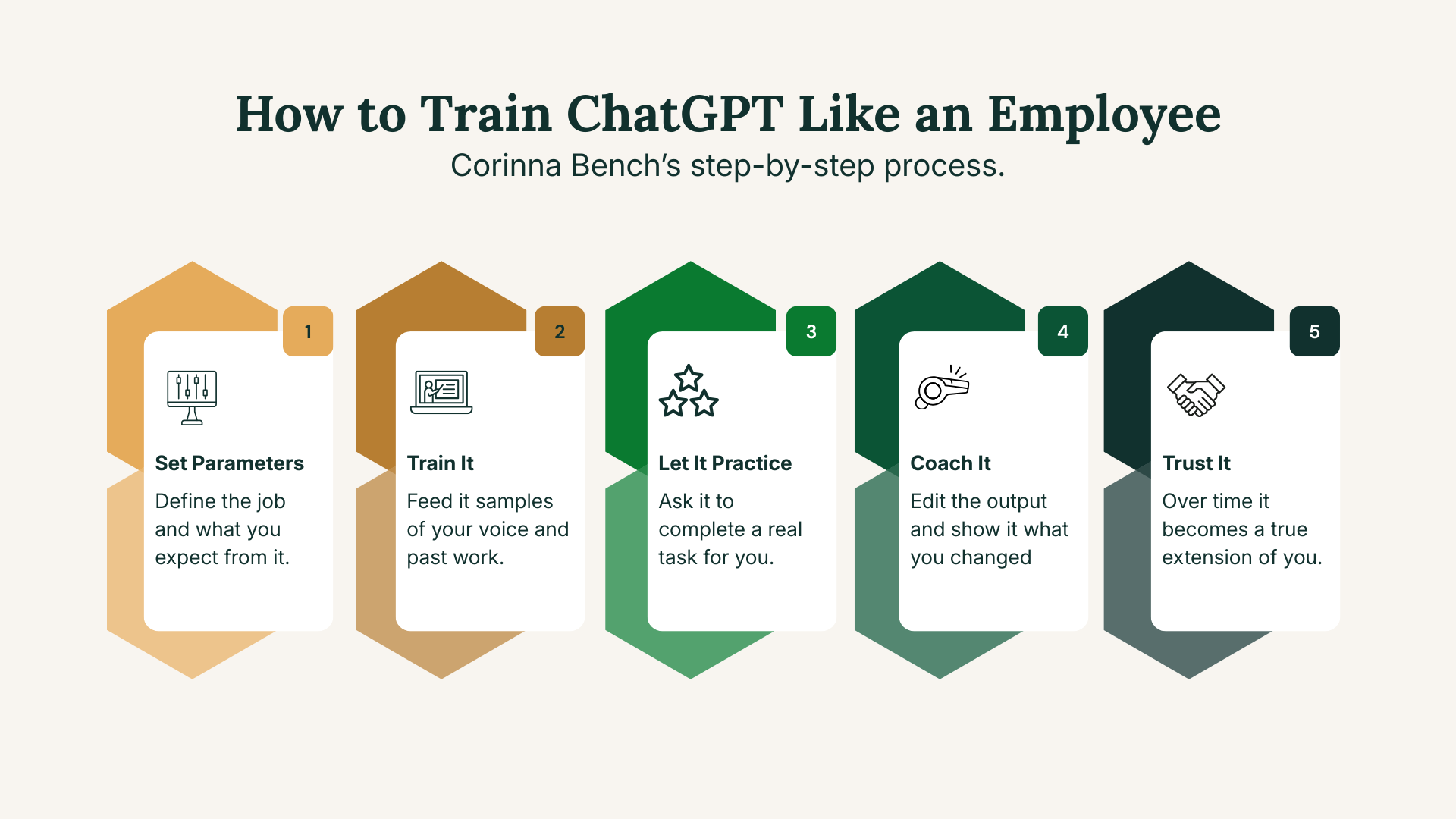 How to Train ChatGPT Like an Employee

Corinna Bench's step-by-step process.

1

Set Parameters

Define the job and what you expect from it.

2

Train It

Feed it samples of your voice and past work.

3

Let It Practice

Ask it to complete a real task for you.

4

Coach It

Edit the output and show it what you changed

5

Trust It

Over time it becomes a true extension of you.